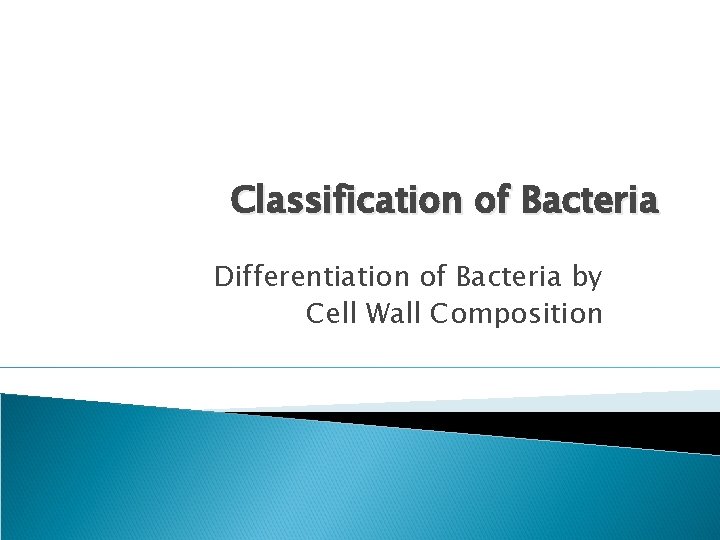 Classification of Bacteria

Differentiation of Bacteria by Cell Wall Composition